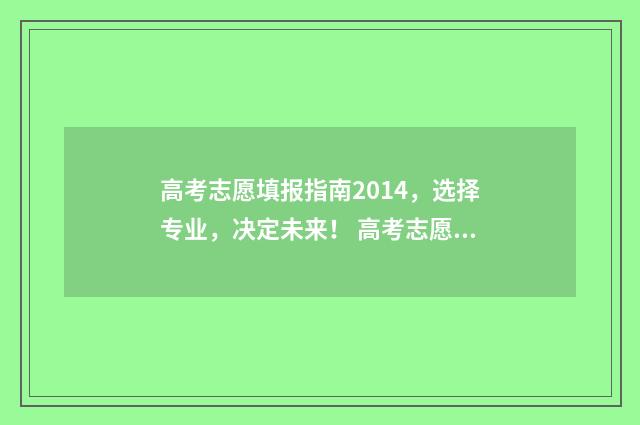 高考志愿填报指南2014，选择专业，决定未来！ 高考志愿...